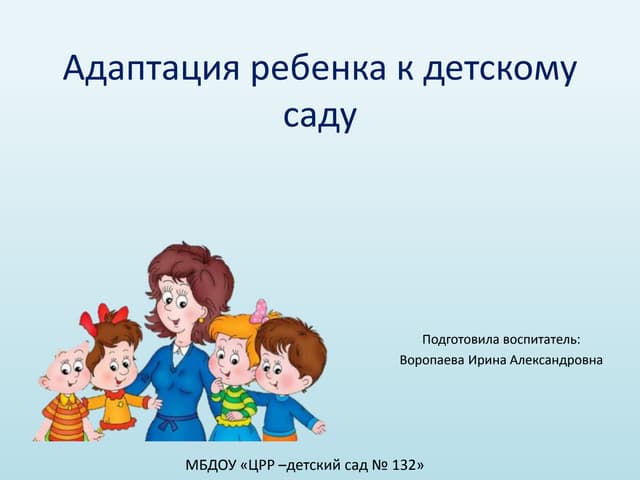 Адаптация ребенка к детскому саду

Подготовила воспитатель:
Воропаева Ирина Александровна

МБДОУ «ЦРР –детский сад № 132»